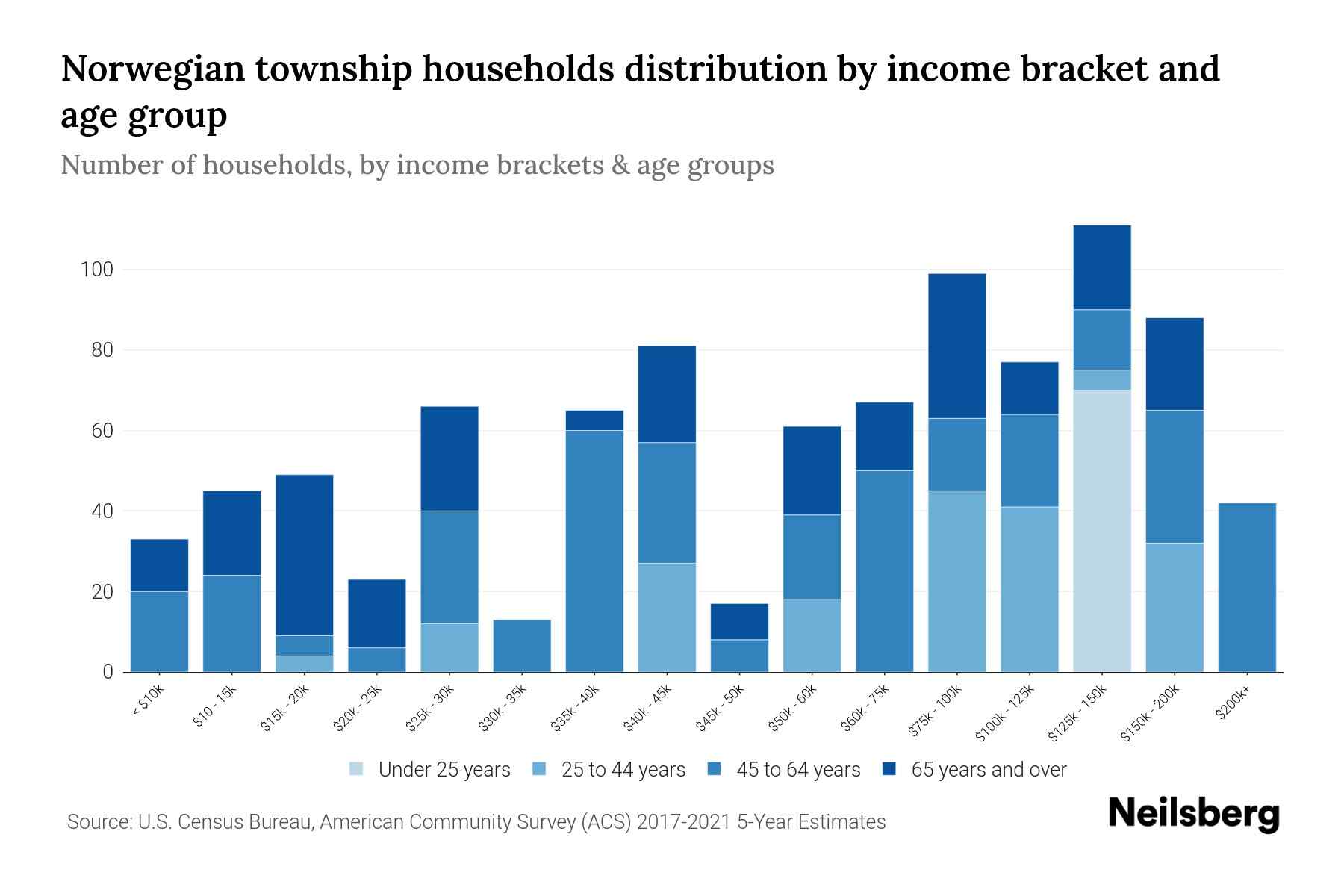 Norwegian township households distribution by income bracket and age group

Number of households, by income brackets & age groups

100
80
60
40
20
0

< $10k
$10 - 15k
$15k - 20k
$20k - 25k
$25k - 30k
$30k - 35k
$35k - 40k
$40k - 45k
$45k - 50k
$50k - 60k
$60k - 75k
$75k - 100k
$100k - 125k
$125k - 150k
$150k - 200k
$200k+

Under 25 years
25 to 44 years
45 to 64 years
65 years and over

Source: U.S. Census Bureau, American Community Survey (ACS) 2017-2021 5-Year Estimates

Neilsberg